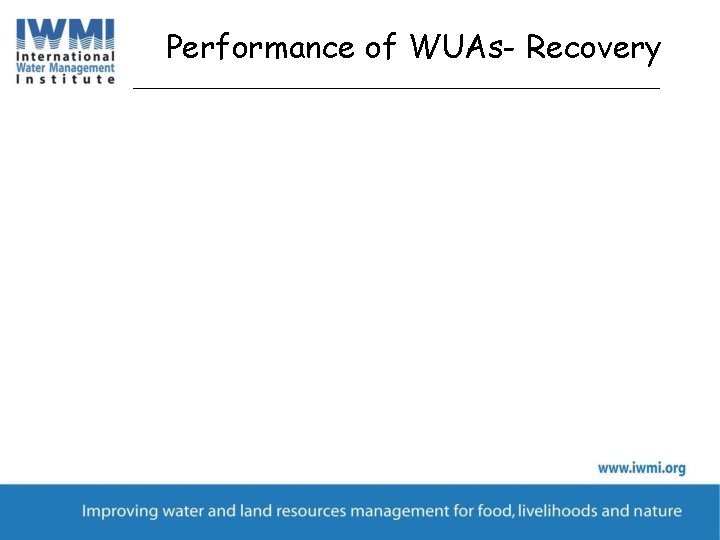 IWMI
International
Water Management
Institute

Performance of WUAs- Recovery

www.iwmi.org

Improving water and land resources management for food, livelihoods and nature